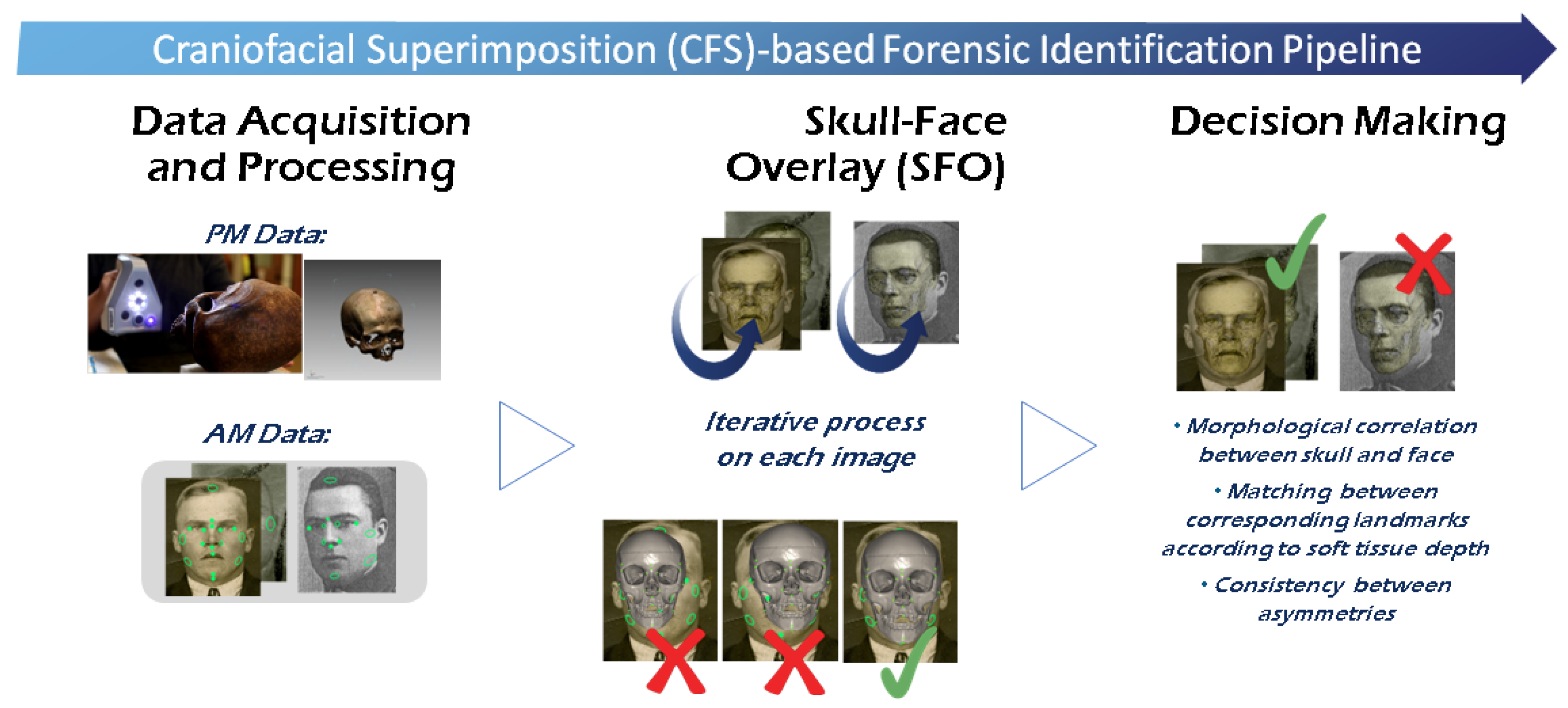 Craniofacial Superimposition (CFS)-based Forensic Identification Pipeline

Data Acquisition and Processing

PM Data:

AM Data:

Skull-Face Overlay (SFO)

Iterative process on each image

Decision Making

• Morphological correlation between skull and face

• Matching between corresponding landmarks according to soft tissue depth

• Consistency between asymmetries